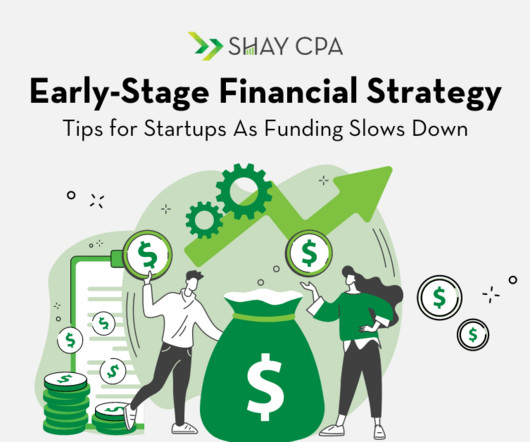 SHAY CPA

Early-Stage Financial Strategy

Tips for Startups As Funding Slows Down

$

$

$

$

$

$

$

$

$

$